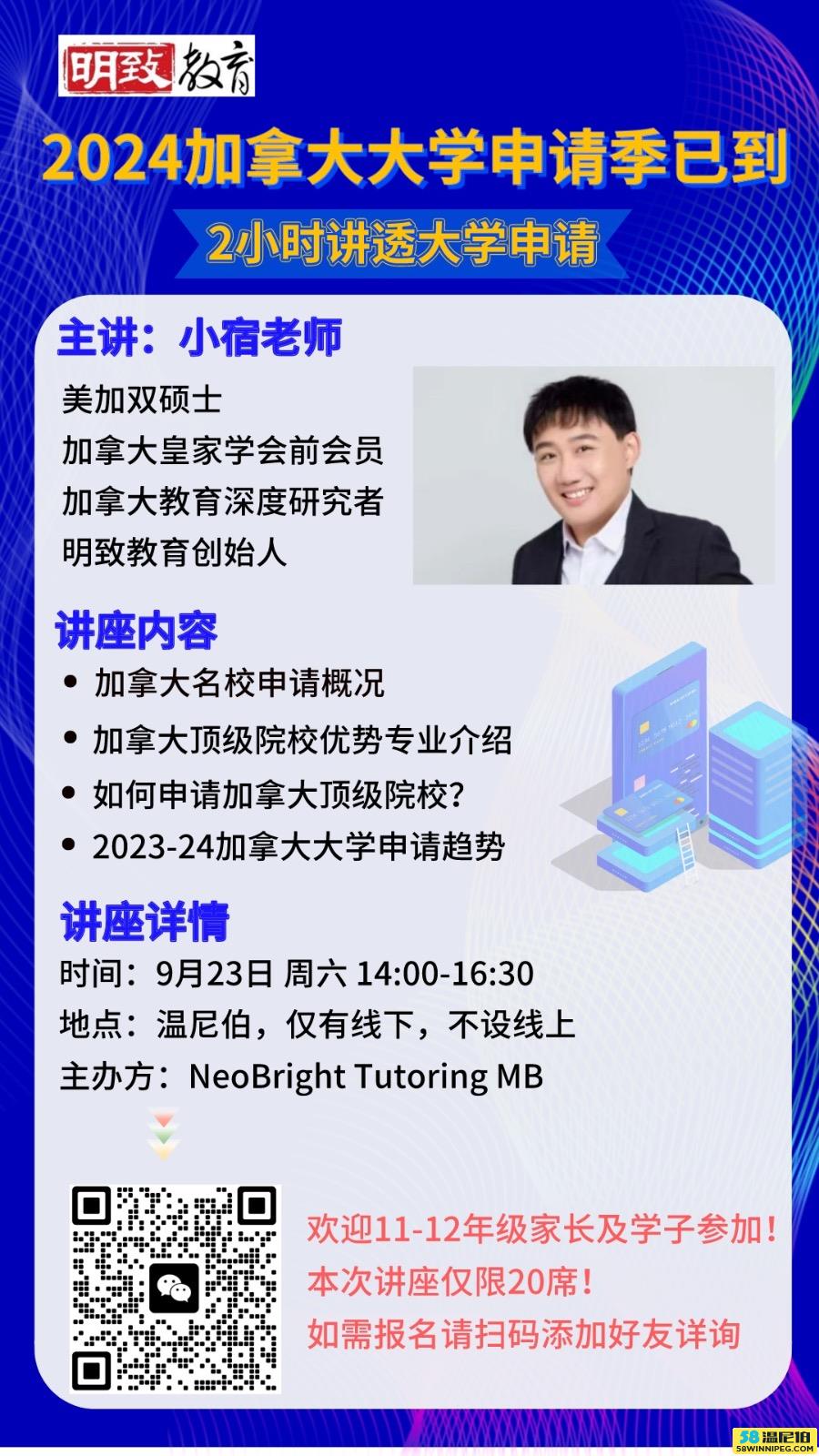 明致教育

2024加拿大大学申请季已到

2小时讲透大学申请

主讲：小宿老师

美加双硕士
加拿大皇家学会前会员
加拿大教育深度研究者
明致教育创始人

讲座内容

• 加拿大名校申请概况
• 加拿大顶级院校优势专业介绍
• 如何申请加拿大顶级院校？
• 2023-24加拿大大学申请趋势

讲座详情

时间：9月23日 周六 14:00-16:30
地点：温尼伯，仅有线下，不设线上
主办方：NeoBright Tutoring MB

欢迎11-12年级家长及学子参加！
本次讲座仅限20席！
如需报名请扫码添加好友详询

58温尼伯
58WINNIPEG.COM